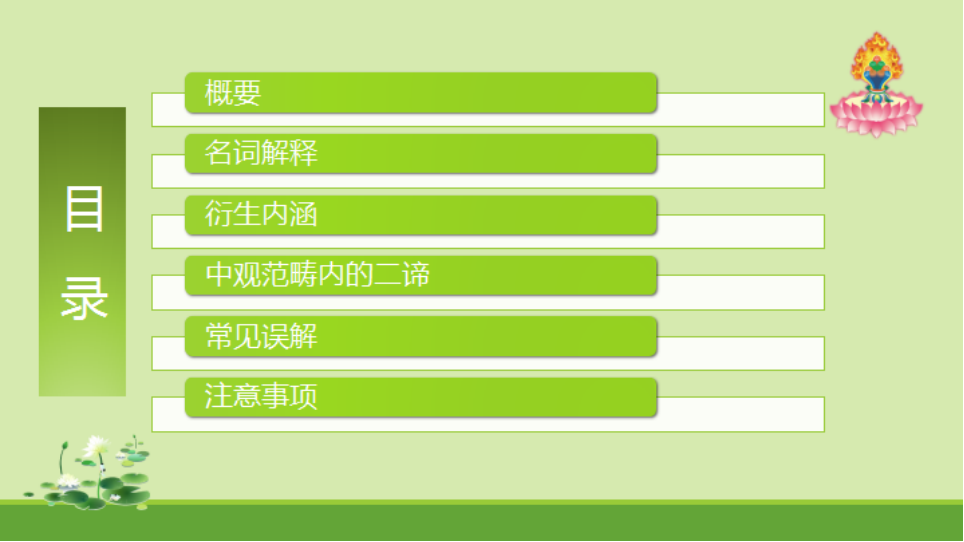 目录

概要

名词解释

衍生内涵

中观范畴内的二谛

常见误解

注意事项